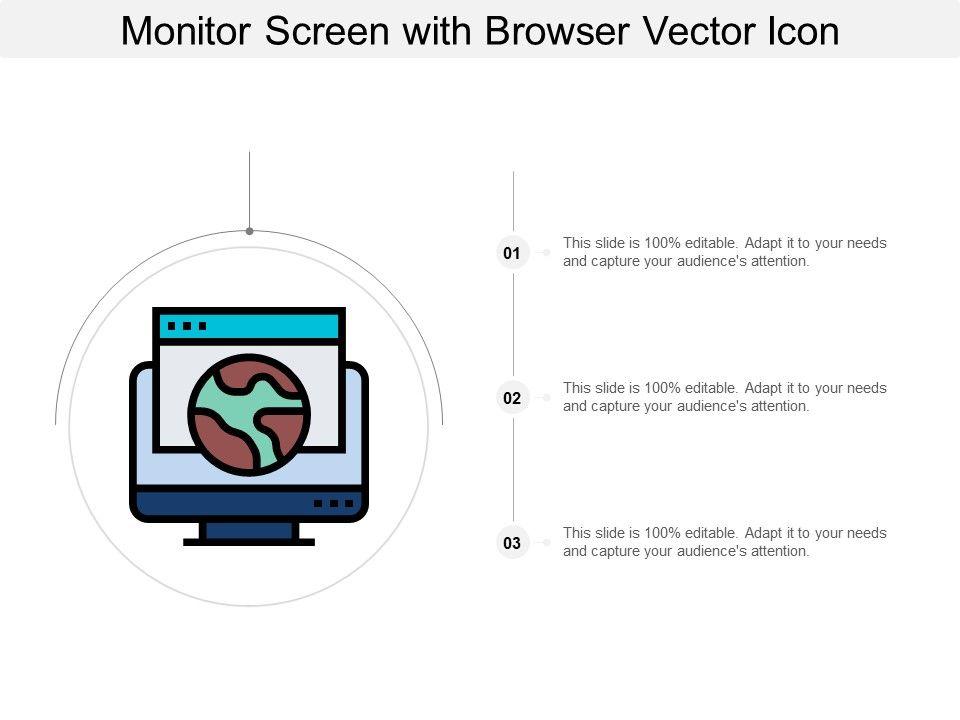 Monitor Screen with Browser Vector Icon

01

This slide is 100% editable. Adapt it to your needs and capture your audience's attention.

02

This slide is 100% editable. Adapt it to your needs and capture your audience's attention.

03

This slide is 100% editable. Adapt it to your needs and capture your audience's attention.